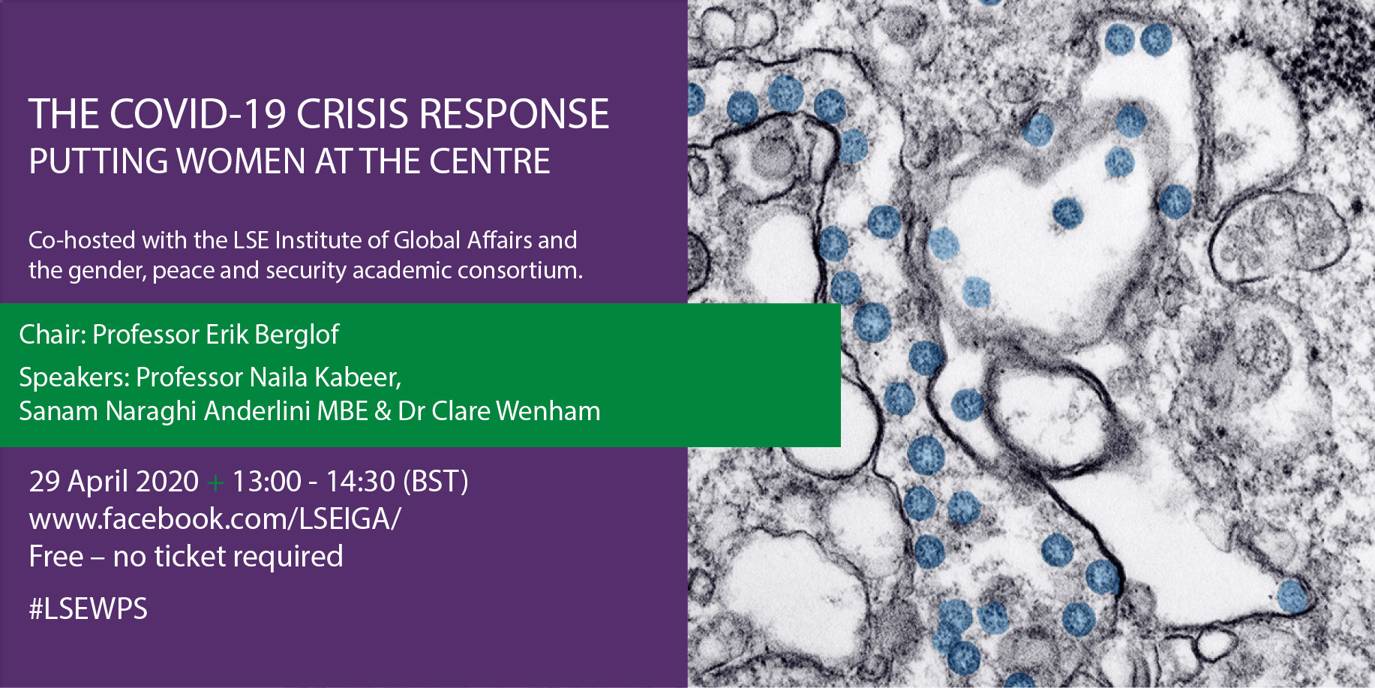 THE COVID-19 CRISIS RESPONSE
PUTTING WOMEN AT THE CENTRE

Co-hosted with the LSE Institute of Global Affairs and the gender, peace and security academic consortium.

Chair: Professor Erik Berglof

Speakers: Professor Naila Kabeer, Sanam Naraghi Anderlini MBE & Dr Clare Wenham

29 April 2020 + 13:00 - 14:30 (BST)
www.facebook.com/LSEIGA/
Free – no ticket required

#LSEWPS